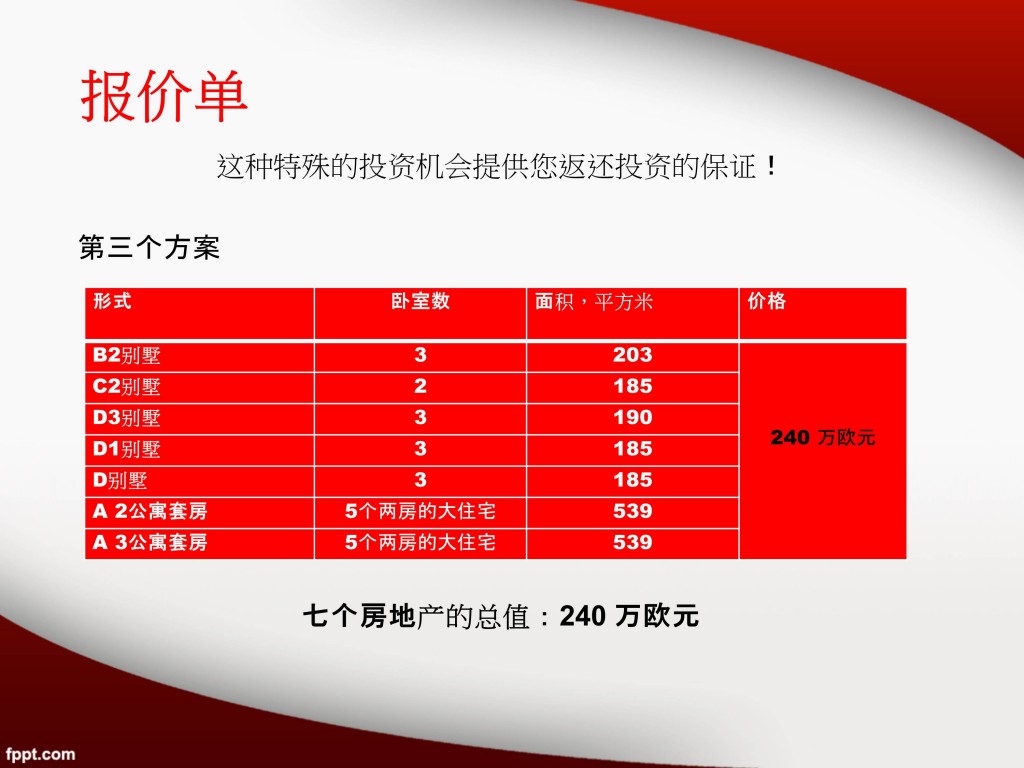 报价单

这种特殊的投资机会提供您返还投资的保证！

第三个方案

| 形式 | 卧室数 | 面积，平方米 | 价格 |
|---|---|---|---|
| B2别墅 | 3 | 203 | 240 万欧元 |
| C2别墅 | 2 | 185 | |
| D3别墅 | 3 | 190 | |
| D1别墅 | 3 | 185 | |
| D别墅 | 3 | 185 | |
| A 2公寓套房 | 5个两房的大住宅 | 539 | |
| A 3公寓套房 | 5个两房的大住宅 | 539 | |

七个房地产的总值：240 万欧元

fppt.com